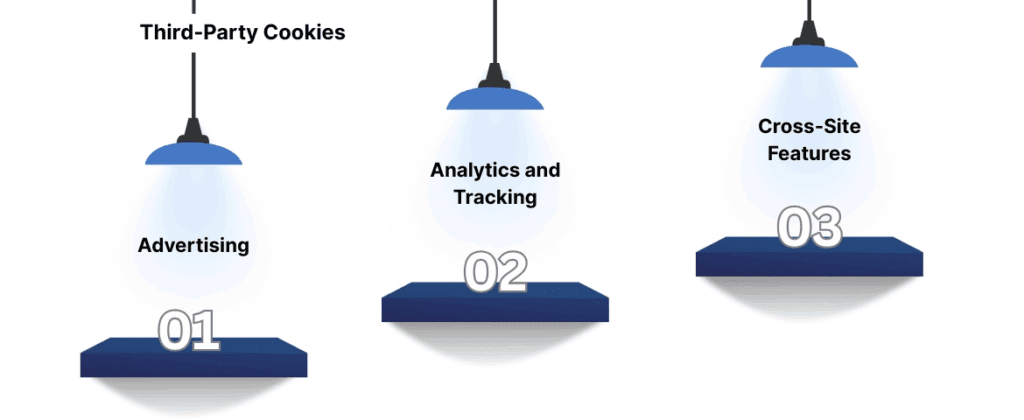 Third-Party Cookies

Advertising

01

Analytics and Tracking

02

Cross-Site Features

03